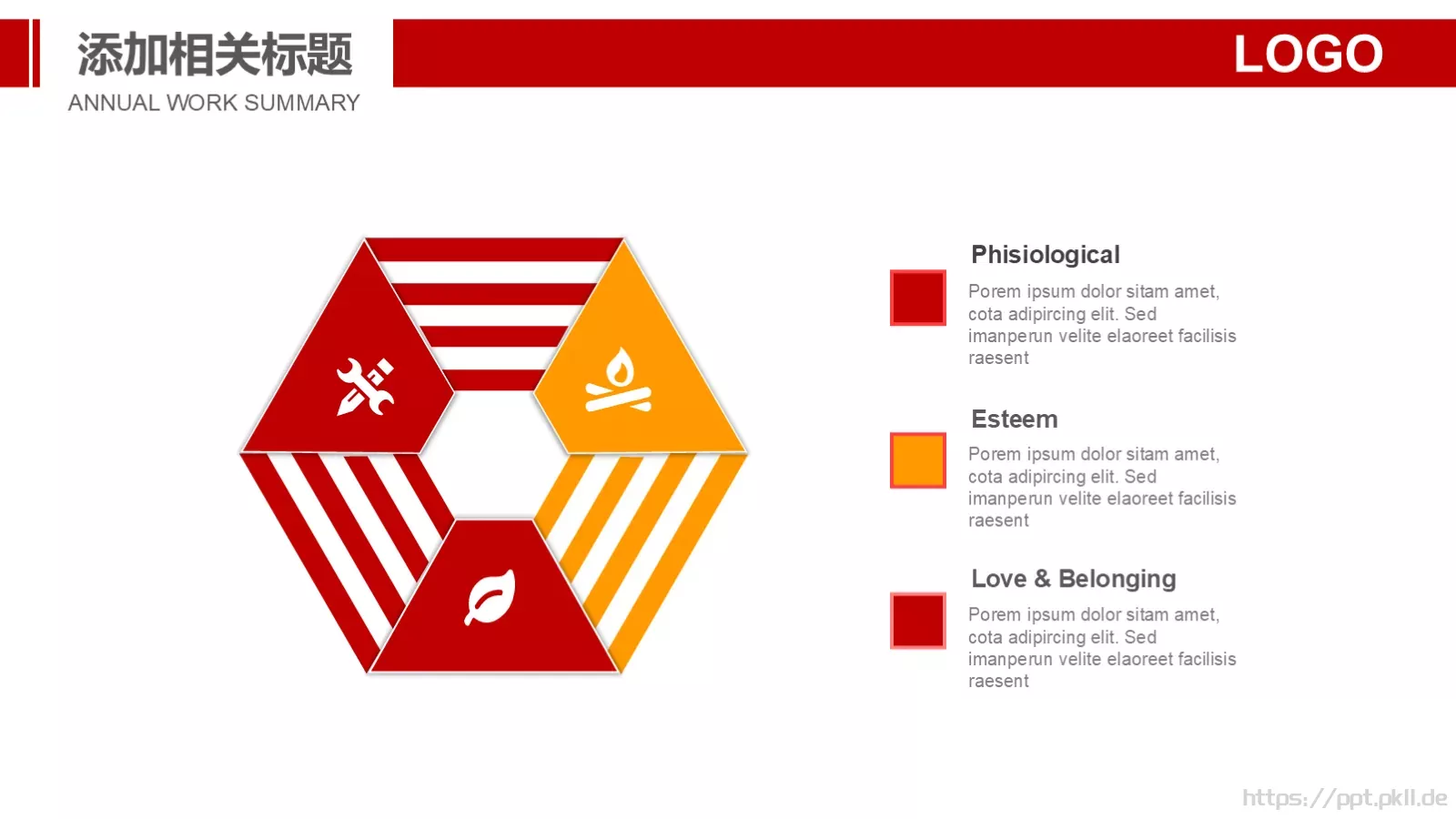 添加相关标题
ANNUAL WORK SUMMARY

LOGO

Phisiological
Porem ipsum dolor sitam amet, cota adipircing elit. Sed imanperun velite elaoreet facilisis raesent

Esteem
Porem ipsum dolor sitam amet, cota adipircing elit. Sed imanperun velite elaoreet facilisis raesent

Love & Belonging
Porem ipsum dolor sitam amet, cota adipircing elit. Sed imanperun velite elaoreet facilisis raesent

https://ppt.pkll.de